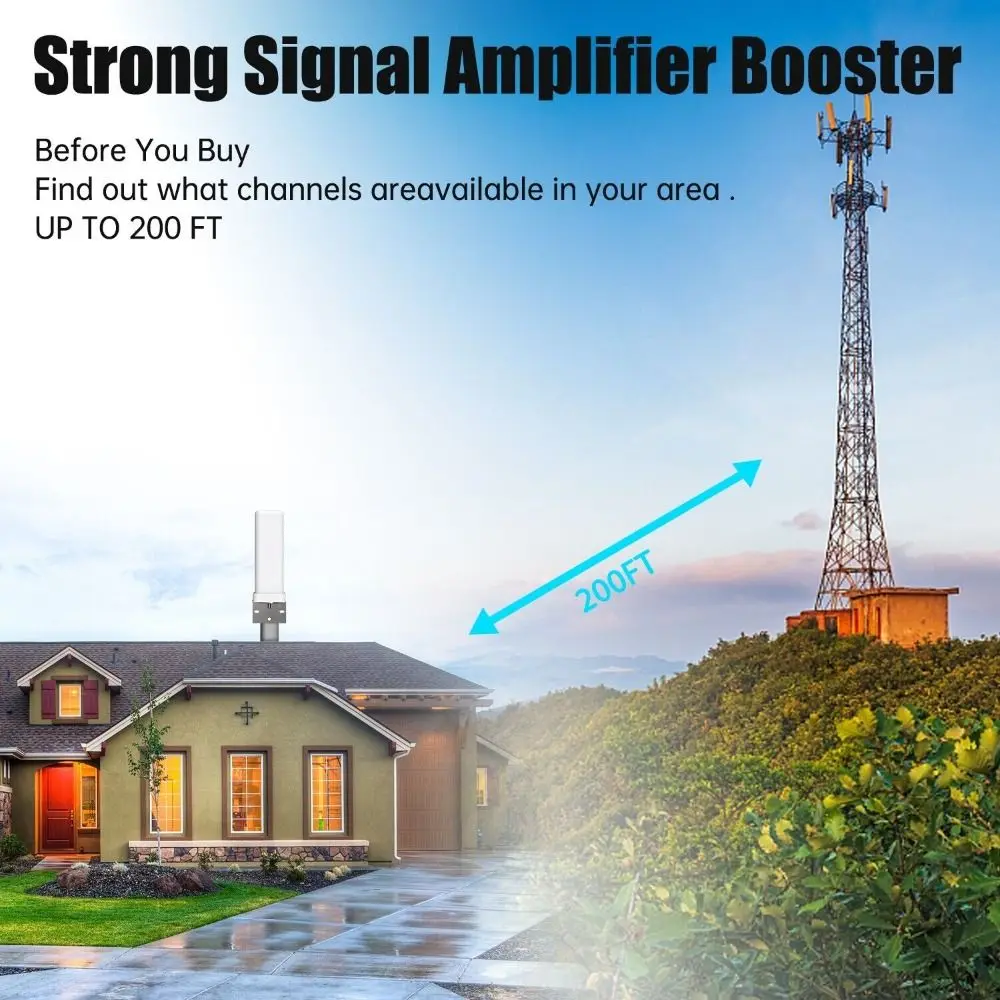 Strong Signal Amplifier Booster

Before You Buy
Find out what channels areavailable in your area .
UP TO 200 FT

200FT